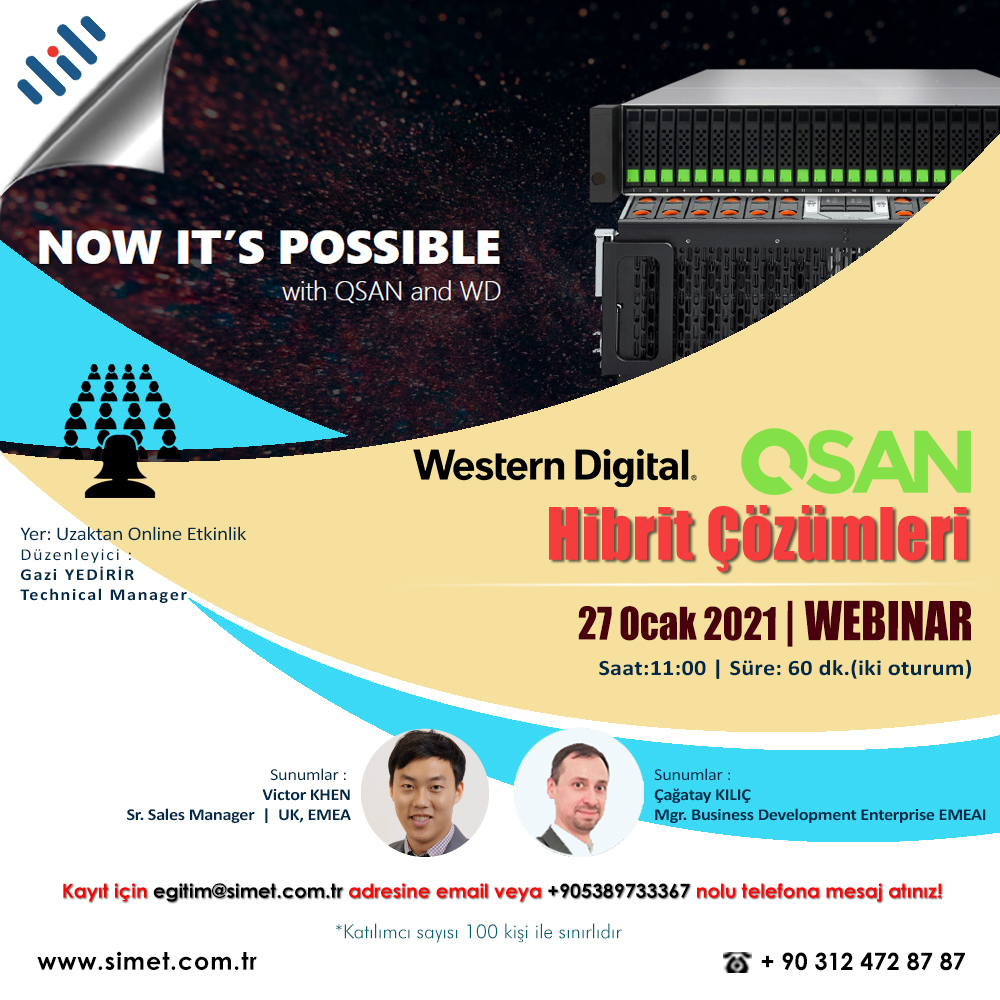 NOW IT'S POSSIBLE
with QSAN and WD

Western Digital. QSAN
Hibrit Çözümleri

Yer: Uzaktan Online Etkinlik
Düzenleyici :
Gazi YEDİRİR
Technical Manager

27 Ocak 2021 | WEBINAR
Saat:11:00 | Süre: 60 dk.(iki oturum)

Sunumlar :
Victor KHEN
Sr. Sales Manager | UK, EMEA

Sunumlar :
Çağatay KILIÇ
Mgr. Business Development Enterprise EMEAI

Kayıt için egitim@simet.com.tr adresine email veya +905389733367 nolu telefona mesaj atınız!

*Katılımcı sayısı 100 kişi ile sınırlıdır

www.simet.com.tr

+ 90 312 472 87 87